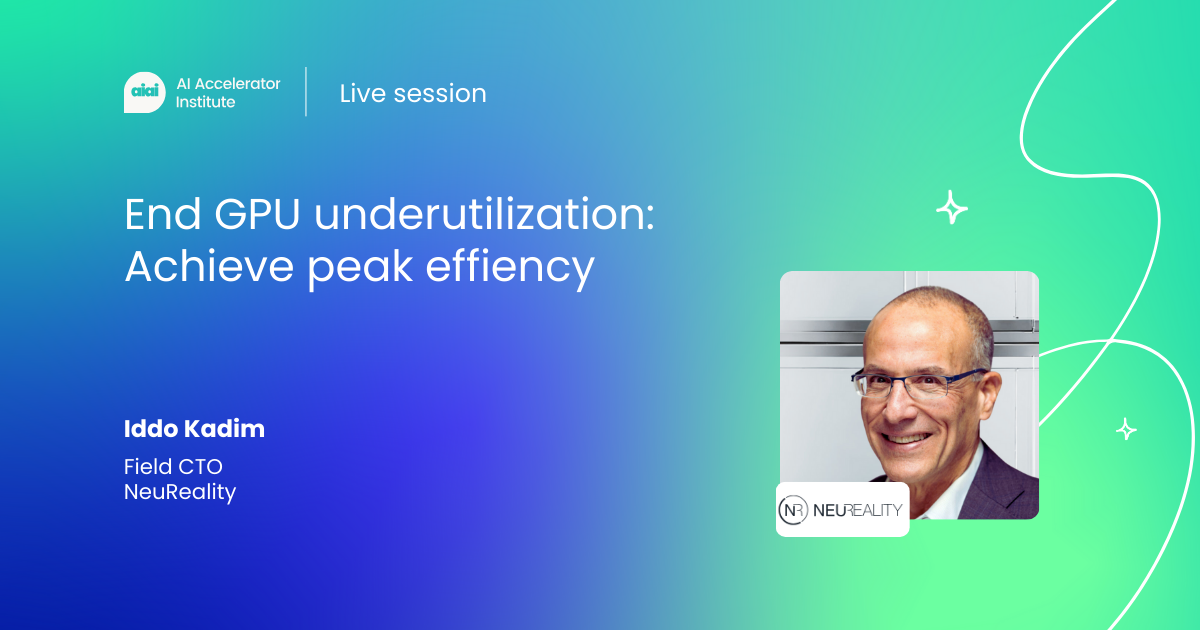 aiai AI Accelerator Institute

Live session

End GPU underutilization: Achieve peak effiency

Iddo Kadim

Field CTO
NeuReality

NR NEUREALITY